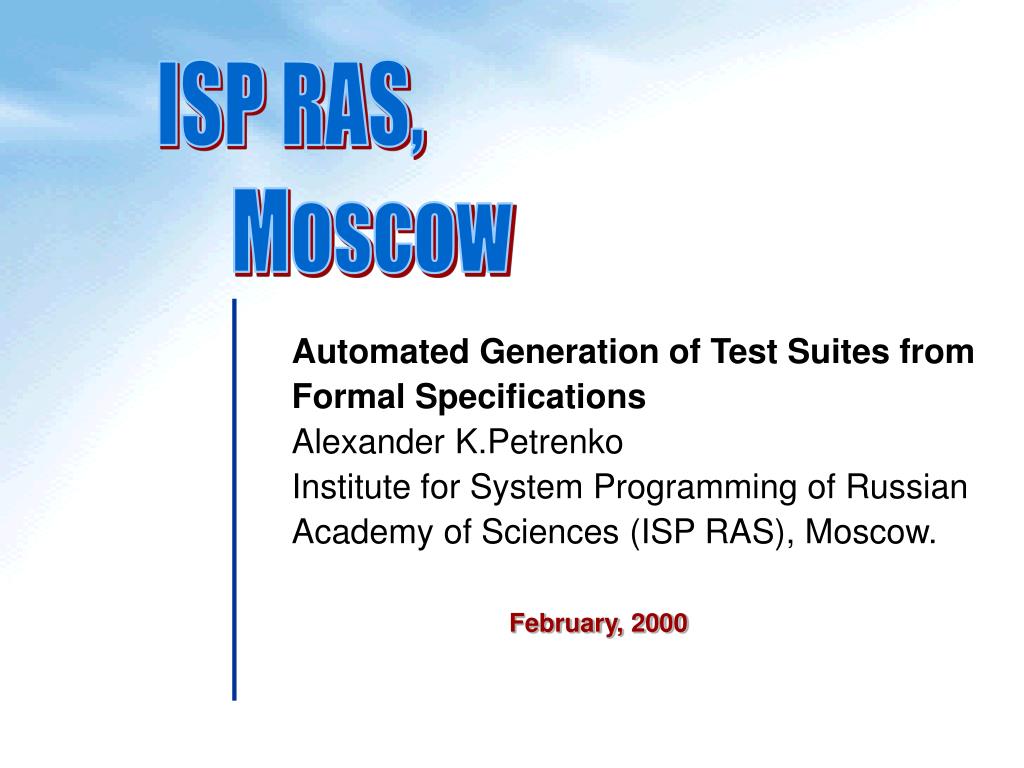 ISP RAS,
Moscow

Automated Generation of Test Suites from Formal Specifications
Alexander K.Petrenko
Institute for System Programming of Russian Academy of Sciences (ISP RAS), Moscow.

February, 2000